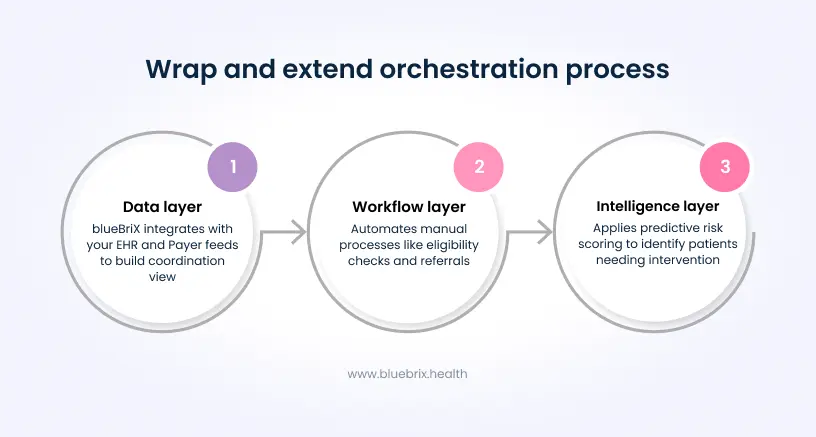 Wrap and extend orchestration process

1

Data layer

blueBriX integrates with your EHR and Payer feeds to build coordination view

2

Workflow layer

Automates manual processes like eligibility checks and referrals

3

Intelligence layer

Applies predictive risk scoring to identify patients needing intervention

www.bluebrix.health